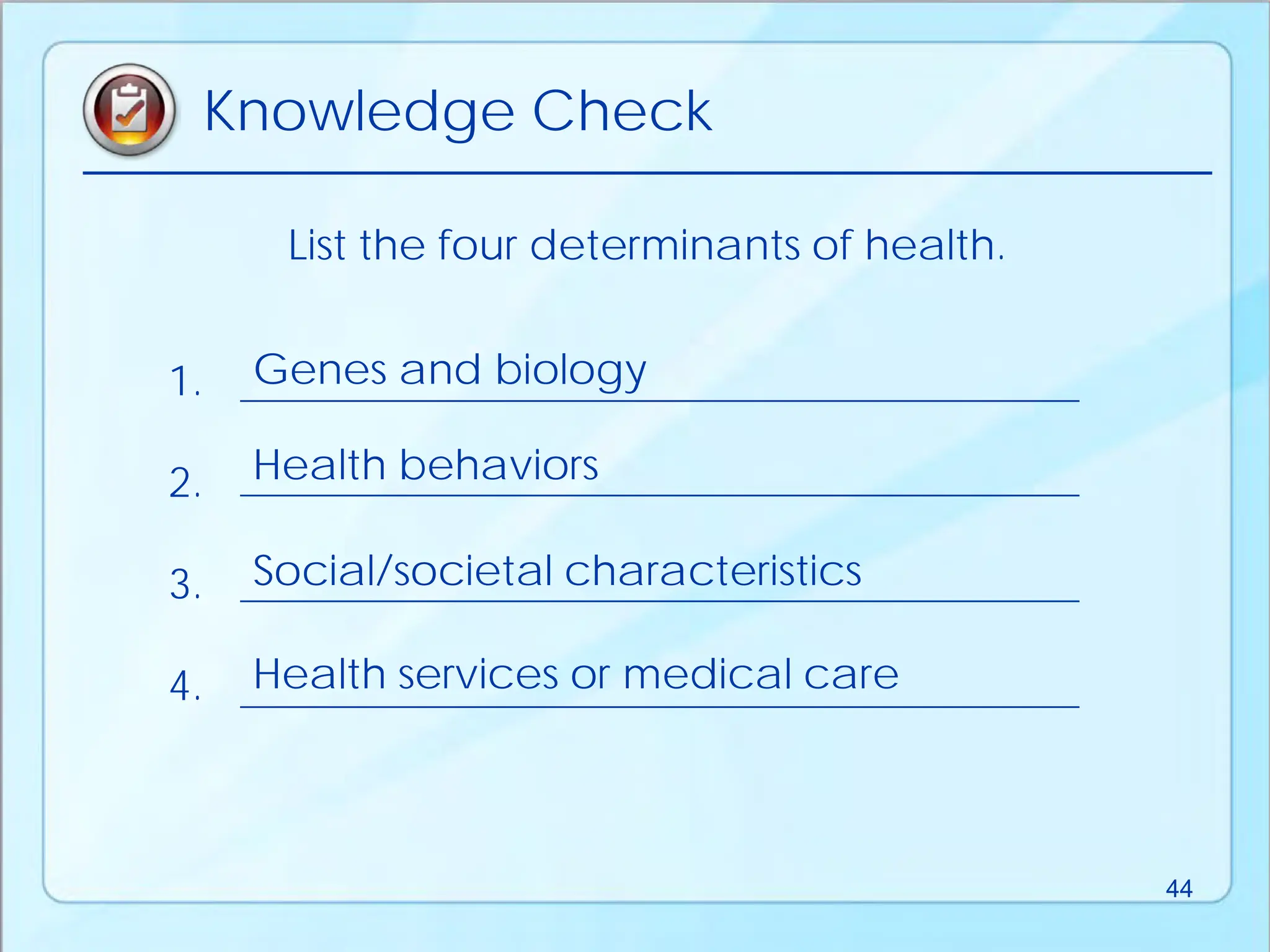 Knowledge Check

List the four determinants of health.

1. Genes and biology
2. Health behaviors
3. Social/societal characteristics
4. Health services or medical care

44